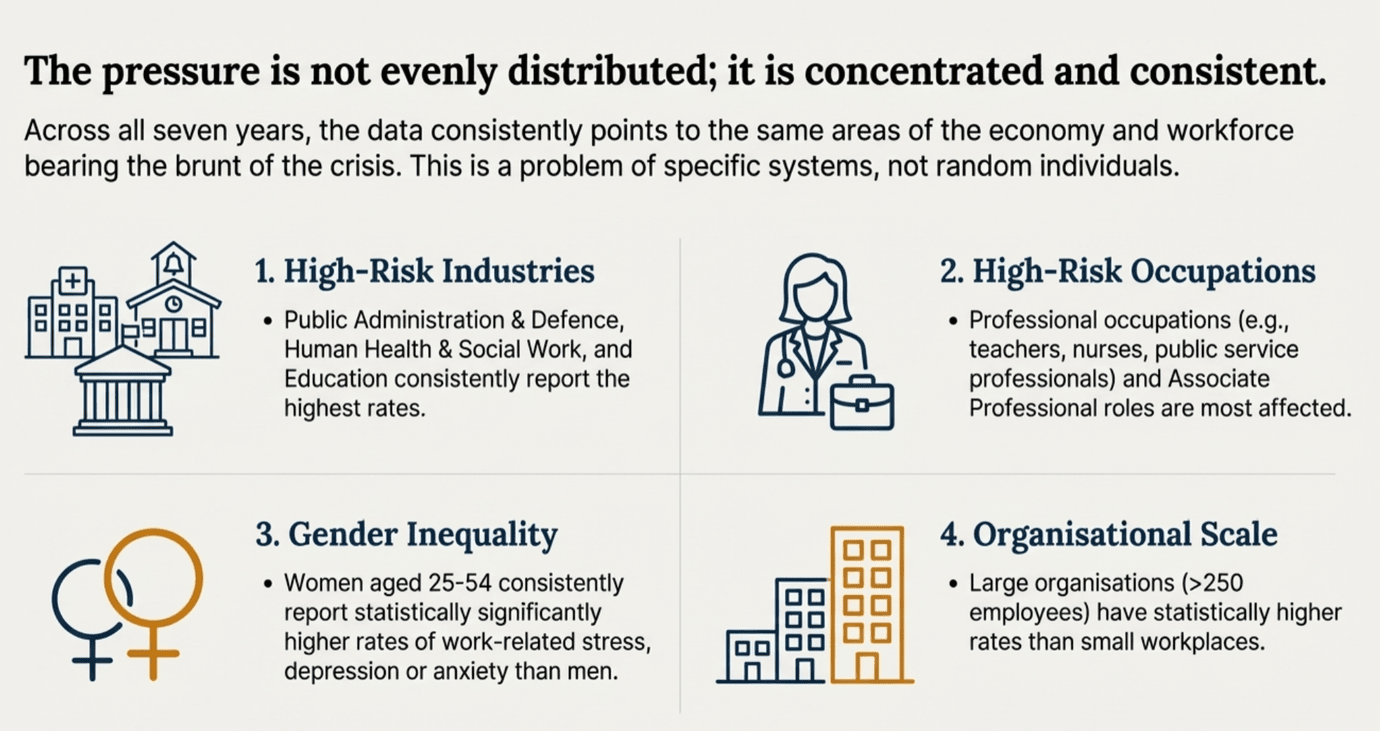 The pressure is not evenly distributed; it is concentrated and consistent.

Across all seven years, the data consistently points to the same areas of the economy and workforce bearing the brunt of the crisis. This is a problem of specific systems, not random individuals.

1. High-Risk Industries

• Public Administration & Defence, Human Health & Social Work, and Education consistently report the highest rates.

2. High-Risk Occupations

• Professional occupations (e.g., teachers, nurses, public service professionals) and Associate Professional roles are most affected.

3. Gender Inequality

• Women aged 25-54 consistently report statistically significantly higher rates of work-related stress, depression or anxiety than men.

4. Organisational Scale

• Large organisations (>250 employees) have statistically higher rates than small workplaces.